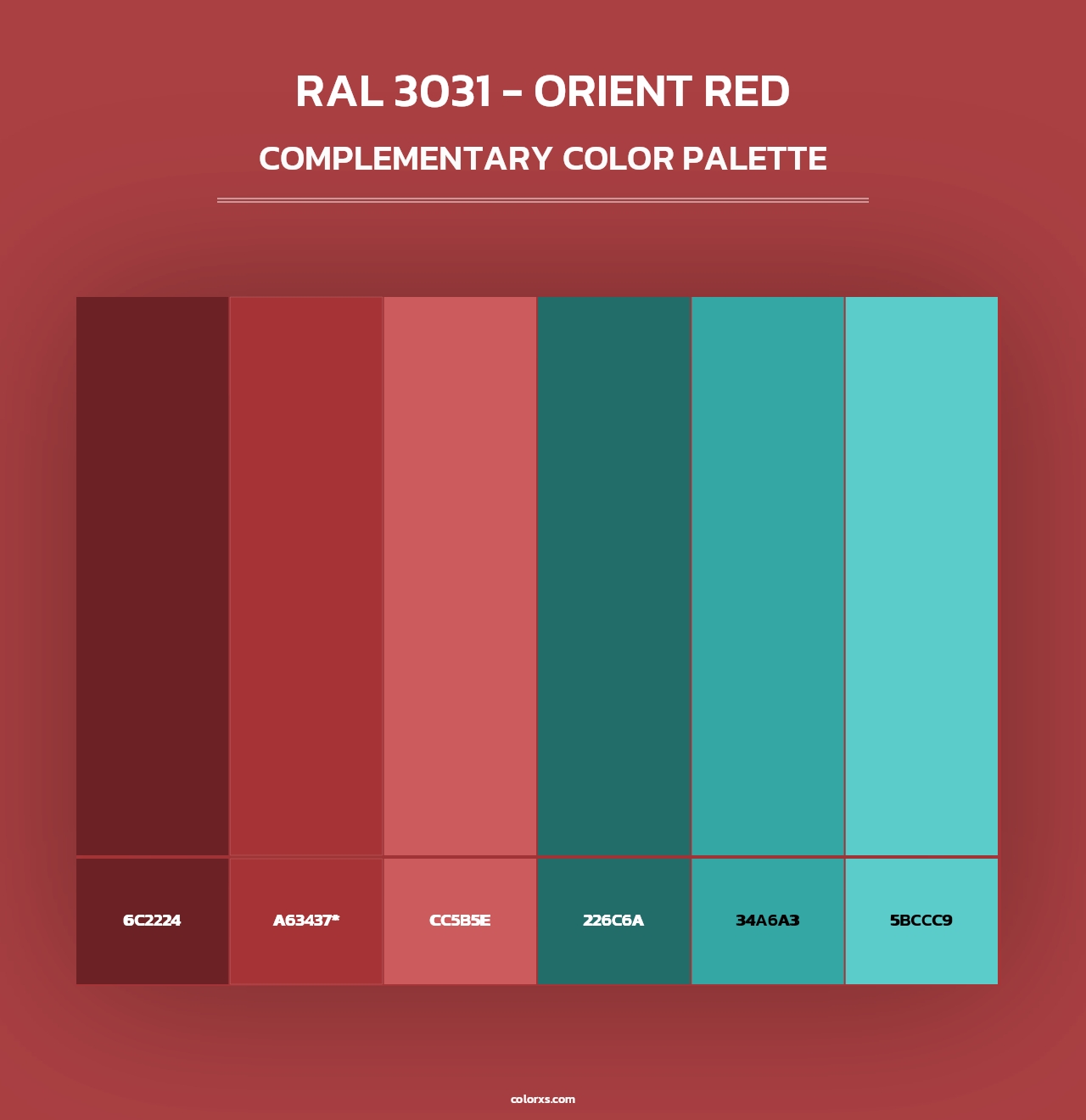 RAL 3031 - ORIENT RED

COMPLEMENTARY COLOR PALETTE

6C2224

A63437*

CC5B5E

226C6A

34A6A3

5BCCC9

colorxs.com